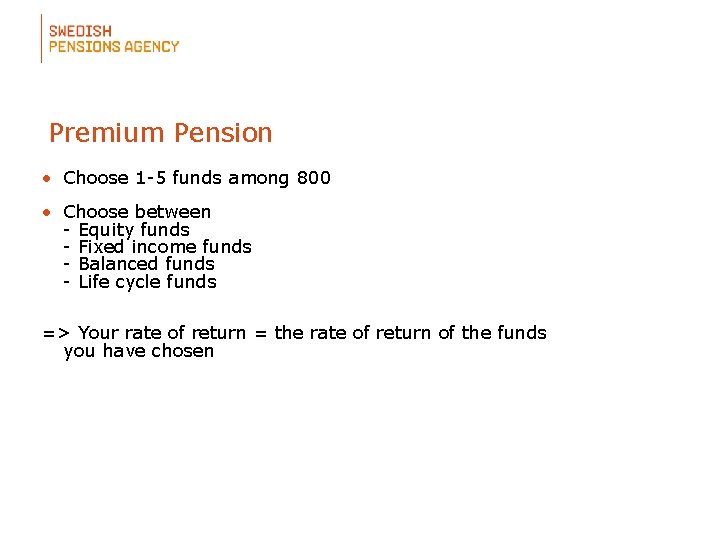 SWEDISH
PENSIONS AGENCY

Premium Pension

• Choose 1-5 funds among 800

• Choose between
- Equity funds
- Fixed income funds
- Balanced funds
- Life cycle funds

=> Your rate of return = the rate of return of the funds you have chosen